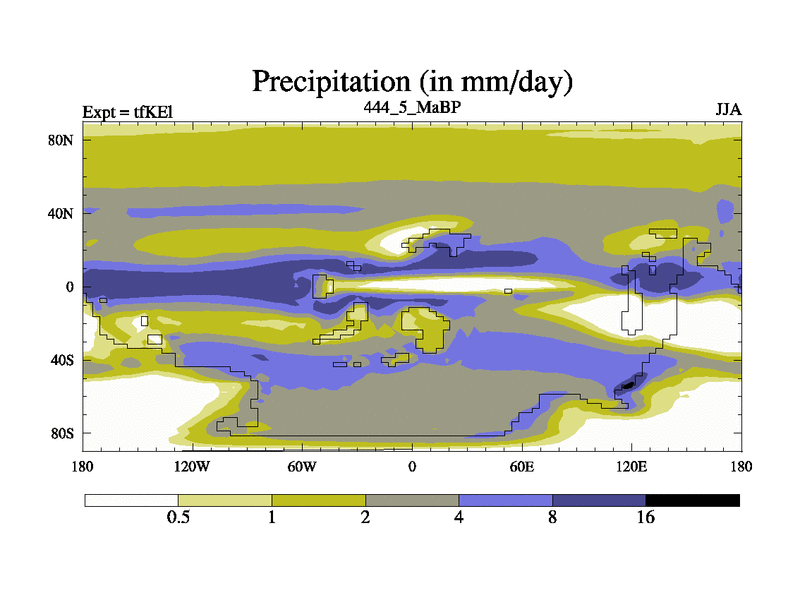 Precipitation (in mm/day)

Expt = tfKEl

444_5_MaBP

JJA

80N
40N
0
40S
80S

180
120W
60W
0
60E
120E
180

0.5
1
2
4
8
16